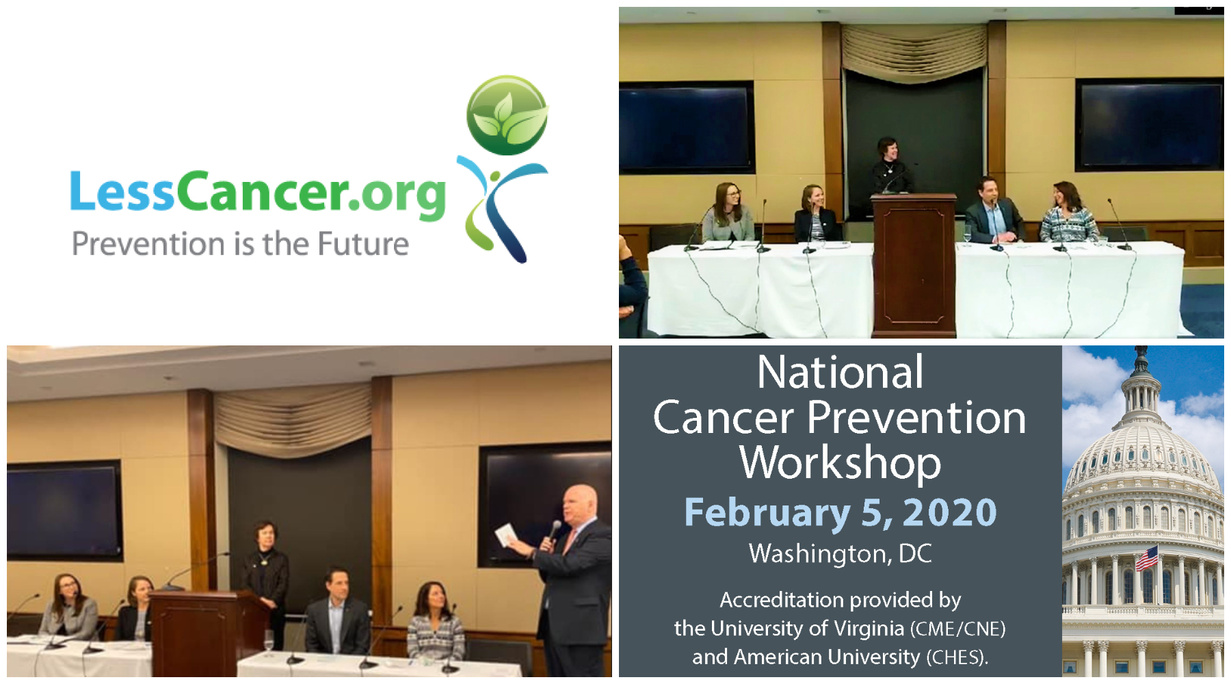 LessCancer.org
Prevention is the Future

National Cancer Prevention Workshop
February 5, 2020
Washington, DC

Accreditation provided by the University of Virginia (CME/CNE) and American University (CHES).